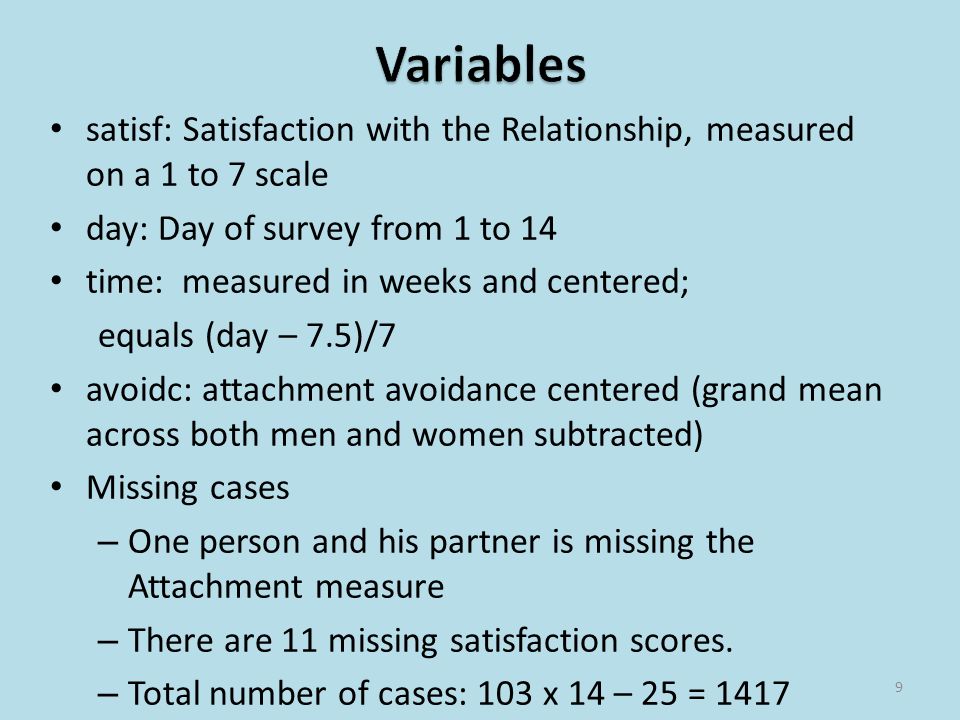 Variables

• satisf: Satisfaction with the Relationship, measured on a 1 to 7 scale
• day: Day of survey from 1 to 14
• time: measured in weeks and centered;
equals (day – 7.5)/7
• avoidc: attachment avoidance centered (grand mean across both men and women subtracted)
• Missing cases
– One person and his partner is missing the Attachment measure
– There are 11 missing satisfaction scores.
– Total number of cases: 103 x 14 – 25 = 1417

9